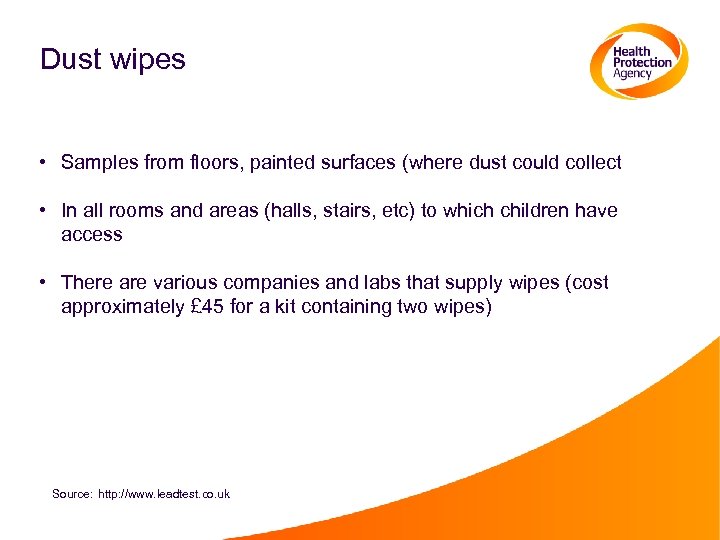 Dust wipes

Health Protection Agency

• Samples from floors, painted surfaces (where dust could collect

• In all rooms and areas (halls, stairs, etc) to which children have access

• There are various companies and labs that supply wipes (cost approximately £45 for a kit containing two wipes)

Source: http://www.leadtest.co.uk